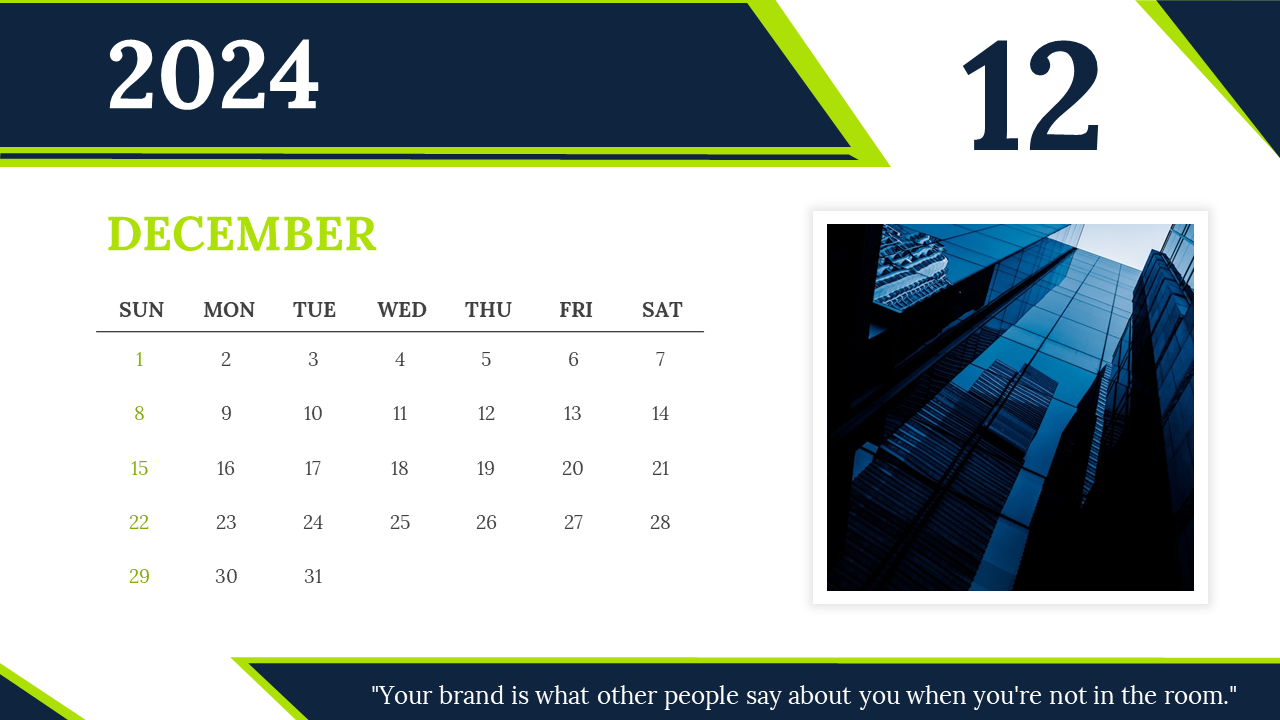 2024

12

DECEMBER

| SUN | MON | TUE | WED | THU | FRI | SAT |
|---|---|---|---|---|---|---|
| 1 | 2 | 3 | 4 | 5 | 6 | 7 |
| 8 | 9 | 10 | 11 | 12 | 13 | 14 |
| 15 | 16 | 17 | 18 | 19 | 20 | 21 |
| 22 | 23 | 24 | 25 | 26 | 27 | 28 |
| 29 | 30 | 31 | | | | |

"Your brand is what other people say about you when you're not in the room."